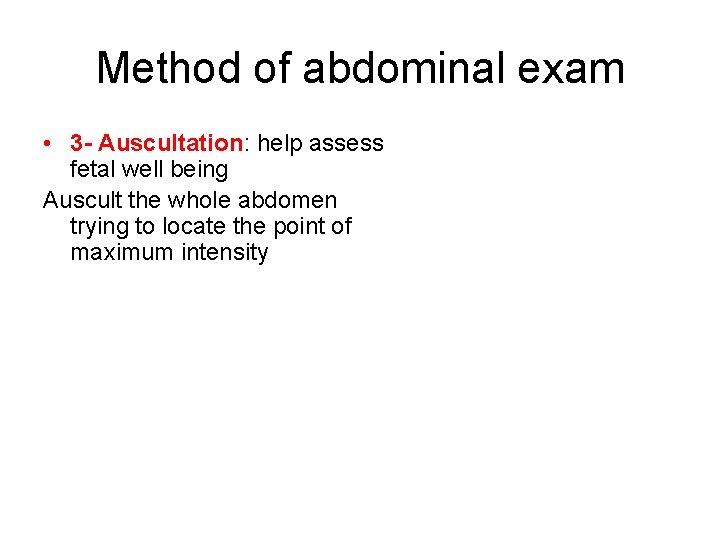 Method of abdominal exam

• 3- Auscultation: help assess fetal well being

Auscult the whole abdomen trying to locate the point of maximum intensity